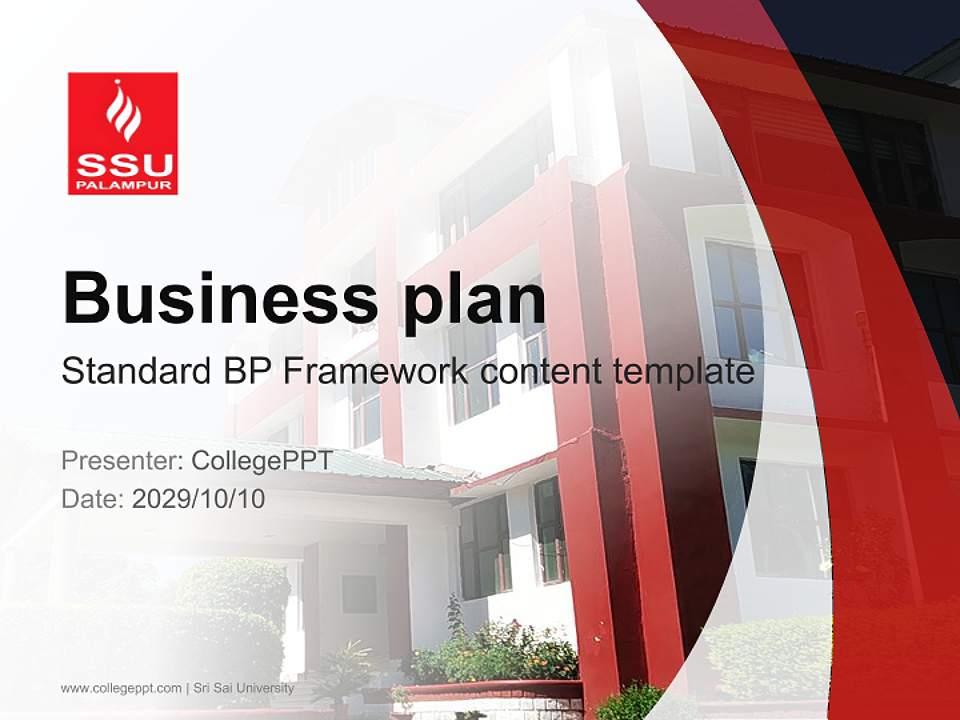 SSU
PALAMPUR

Business plan

Standard BP Framework content template

Presenter: CollegePPT

Date: 2029/10/10

www.collegeppt.com | Sri Sai University